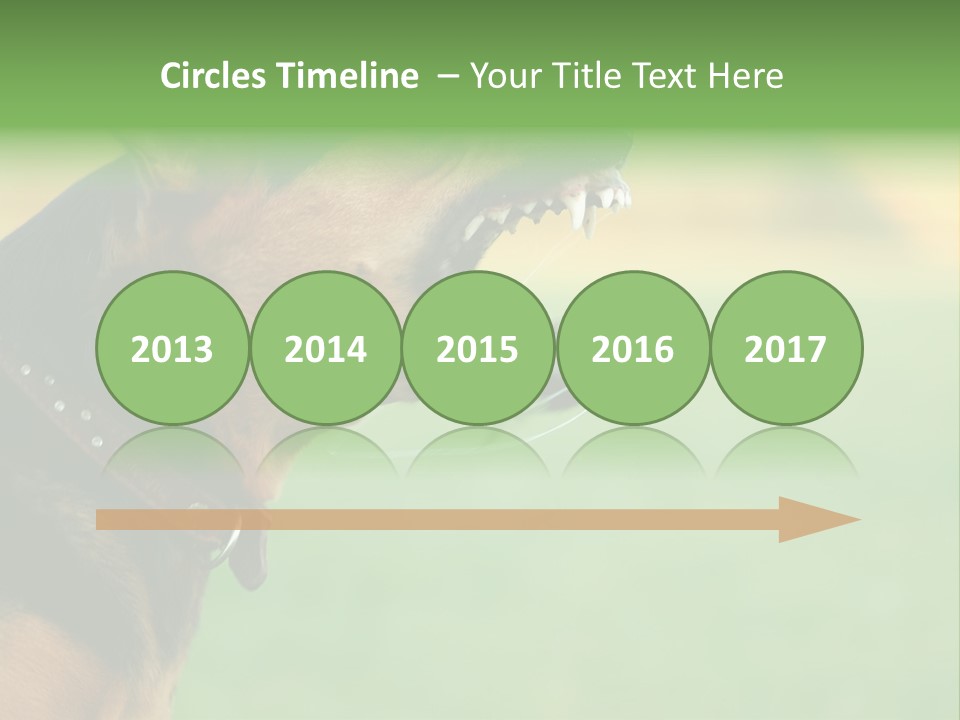 Circles Timeline – Your Title Text Here

2013 2014 2015 2016 2017